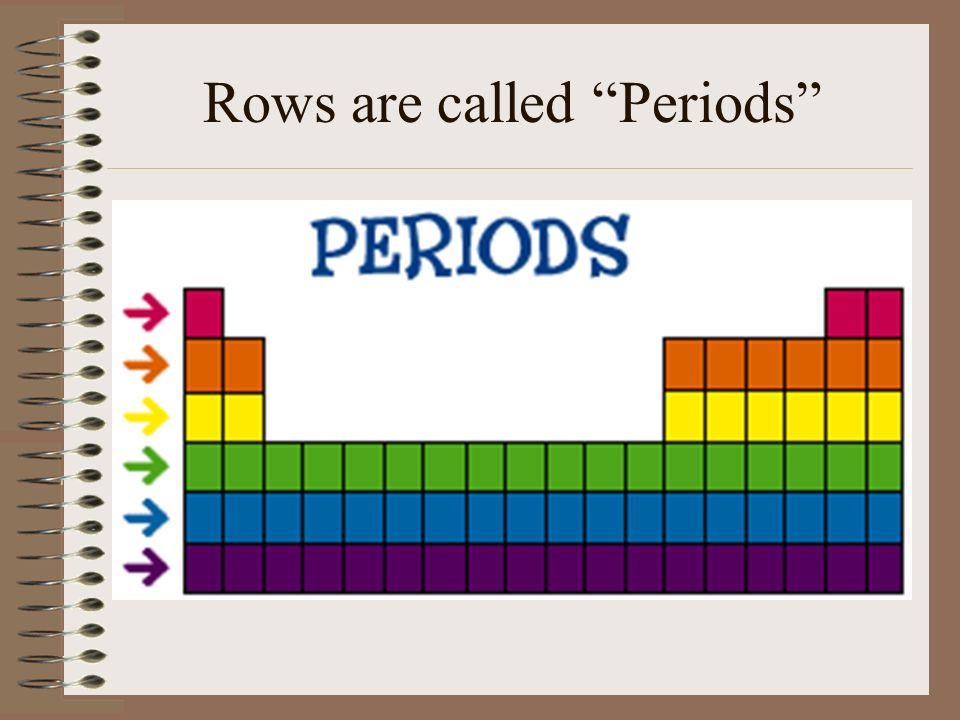 Rows are called “Periods”

PERIODS